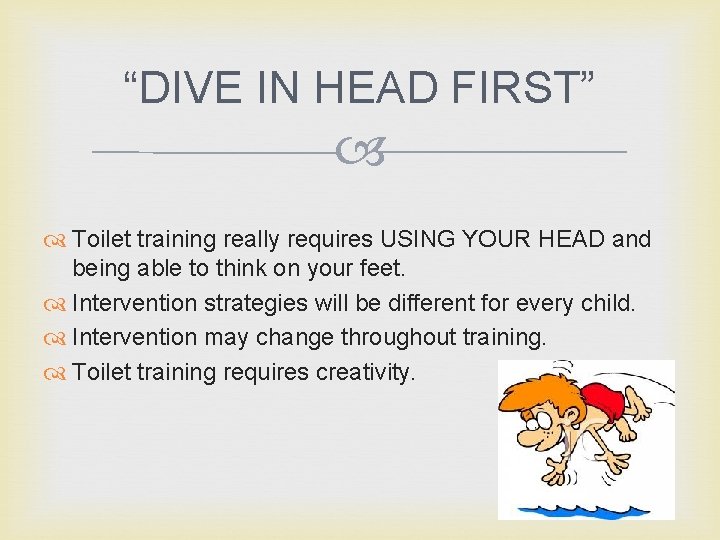 “DIVE IN HEAD FIRST”

Toilet training really requires USING YOUR HEAD and being able to think on your feet.

Intervention strategies will be different for every child.

Intervention may change throughout training.

Toilet training requires creativity.